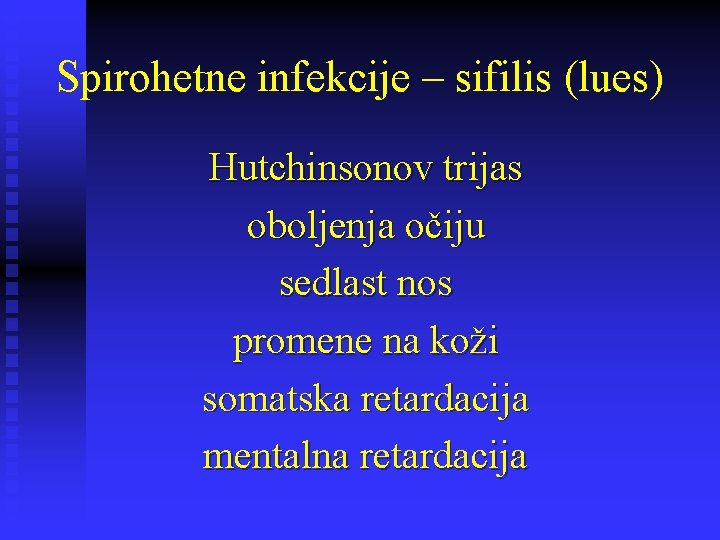 Spirohetne infekcije – sifilis (lues)

Hutchinsonov trijas
oboljenja očiju
sedlast nos
promene na koži
somatska retardacija
mentalna retardacija